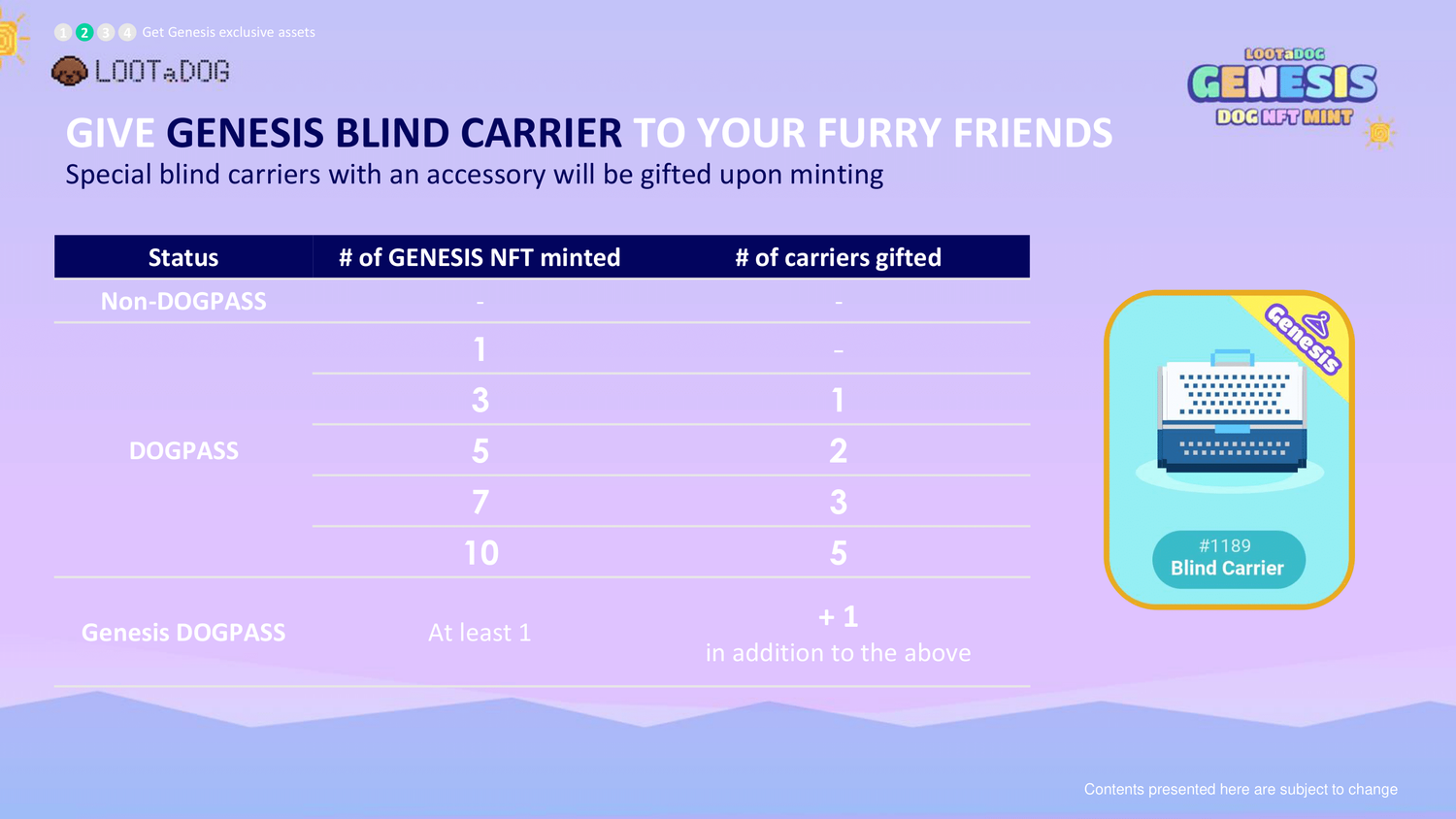 1 2 3 4 Get Genesis exclusive assets

LOOTaDOG

LOOTaDOG
GENESIS
DOG NFT MINT

GIVE GENESIS BLIND CARRIER TO YOUR FURRY FRIENDS
Special blind carriers with an accessory will be gifted upon minting

| Status | # of GENESIS NFT minted | # of carriers gifted |
|---|---|---|
| Non-DOGPASS | - | - |
| DOGPASS | 1 | - |
| | 3 | 1 |
| | 5 | 2 |
| | 7 | 3 |
| | 10 | 5 |
| Genesis DOGPASS | At least 1 | + 1 in addition to the above |

Genesis

#1189
Blind Carrier

Contents presented here are subject to change